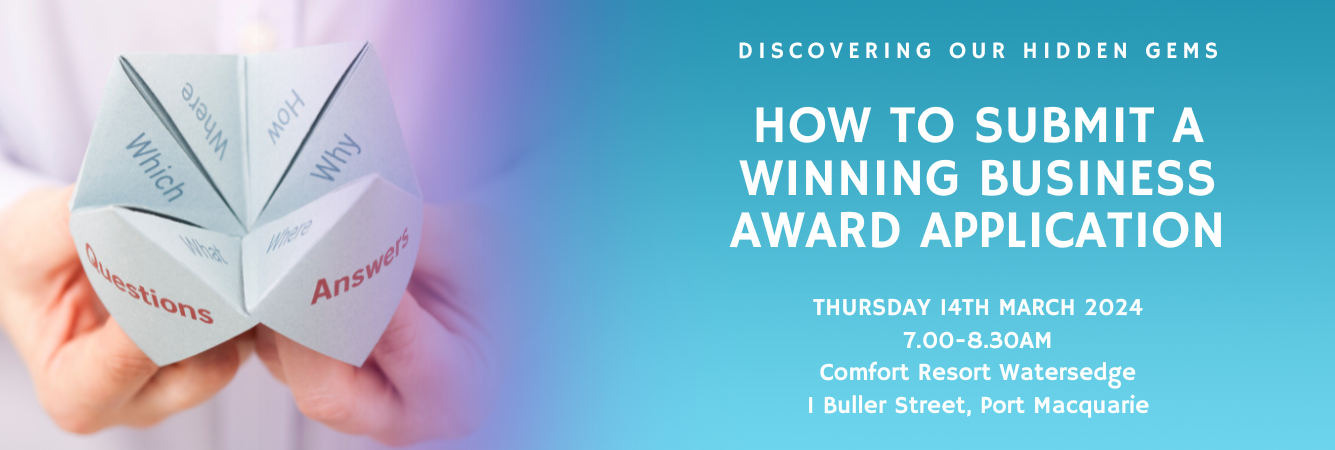 Which
Where
How
Why
What
Where
Questions
Answers

DISCOVERING OUR HIDDEN GEMS

HOW TO SUBMIT A WINNING BUSINESS AWARD APPLICATION

THURSDAY 14TH MARCH 2024
7.00-8.30AM
Comfort Resort Watersedge
1 Buller Street, Port Macquarie